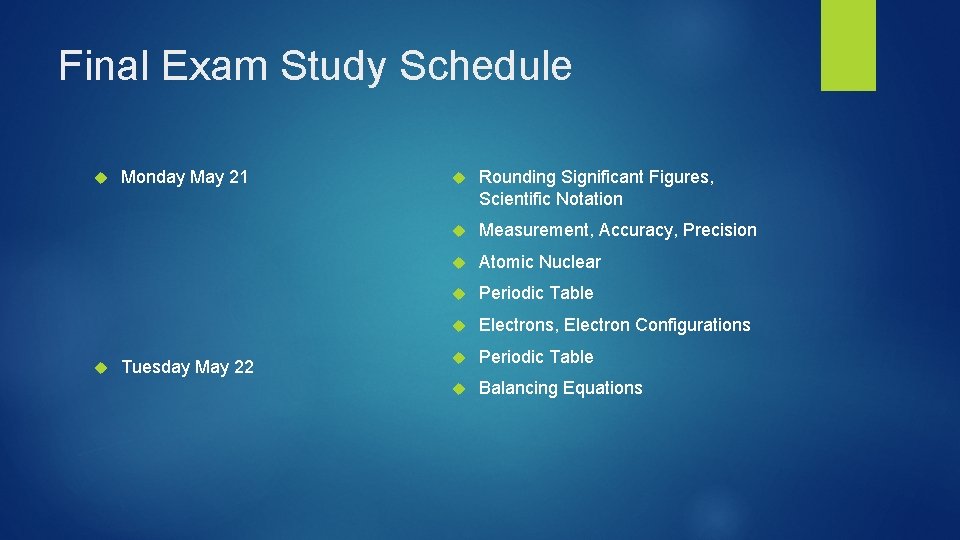 Final Exam Study Schedule

Monday May 21

Tuesday May 22

Rounding Significant Figures, Scientific Notation

Measurement, Accuracy, Precision

Atomic Nuclear

Periodic Table

Electrons, Electron Configurations

Periodic Table

Balancing Equations